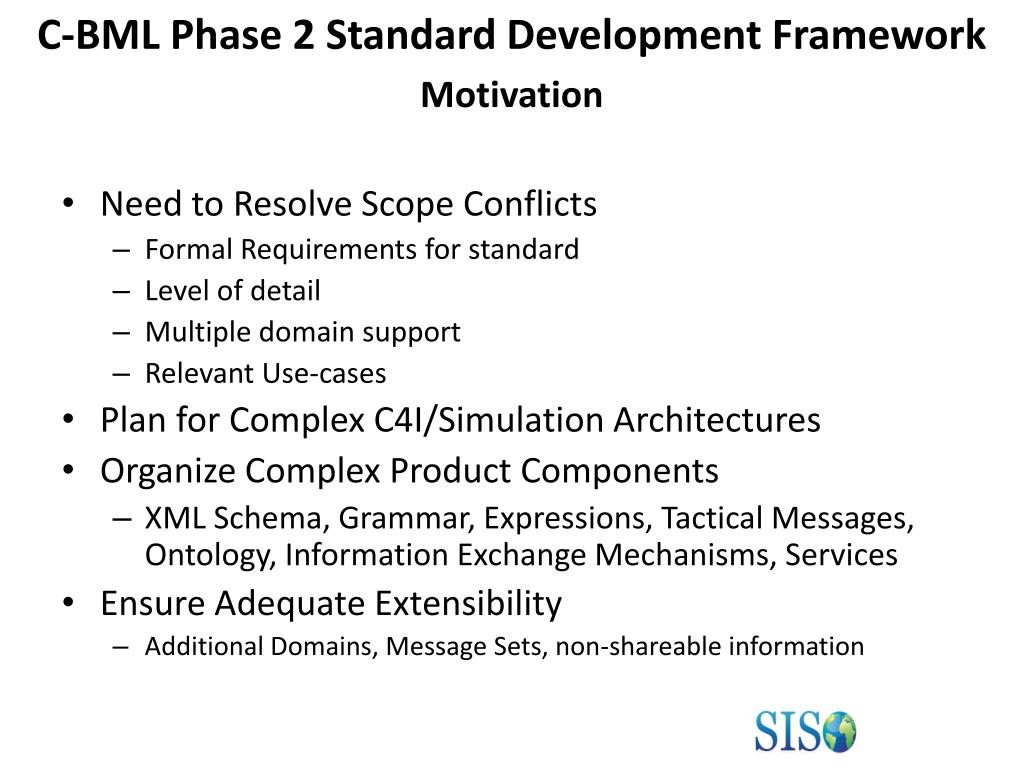 C-BML Phase 2 Standard Development Framework
Motivation

• Need to Resolve Scope Conflicts
– Formal Requirements for standard
– Level of detail
– Multiple domain support
– Relevant Use-cases
• Plan for Complex C4I/Simulation Architectures
• Organize Complex Product Components
– XML Schema, Grammar, Expressions, Tactical Messages, Ontology, Information Exchange Mechanisms, Services
• Ensure Adequate Extensibility
– Additional Domains, Message Sets, non-shareable information

SISO